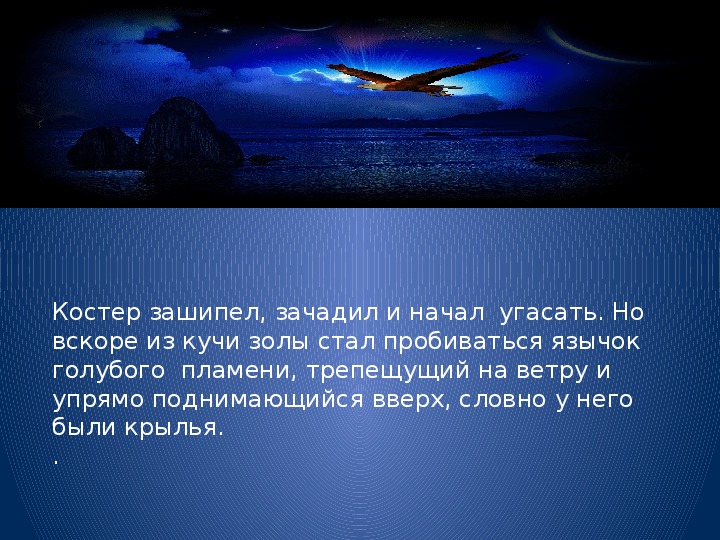 Костер зашипел, зачадил и начал угасать. Но вскоре из кучи золы стал пробиваться язычок голубого пламени, трепещущий на ветру и упрямо поднимающийся вверх, словно у него были крылья.
.